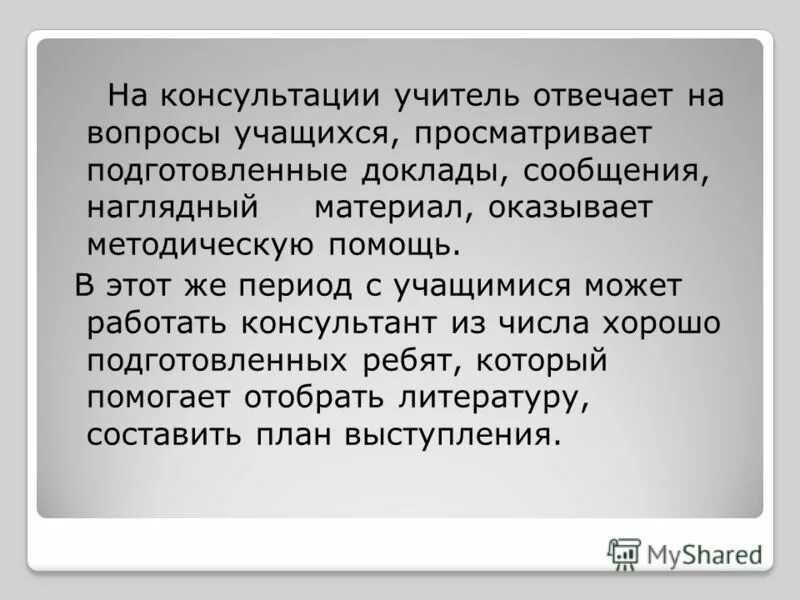 На консультации учитель отвечает на вопросы учащихся, просматривает подготовленные доклады, сообщения, наглядный материал, оказывает методическую помощь.

В этот же период с учащимися может работать консультант из числа хорошо подготовленных ребят, который помогает отобрать литературу, составить план выступления.

MyShared